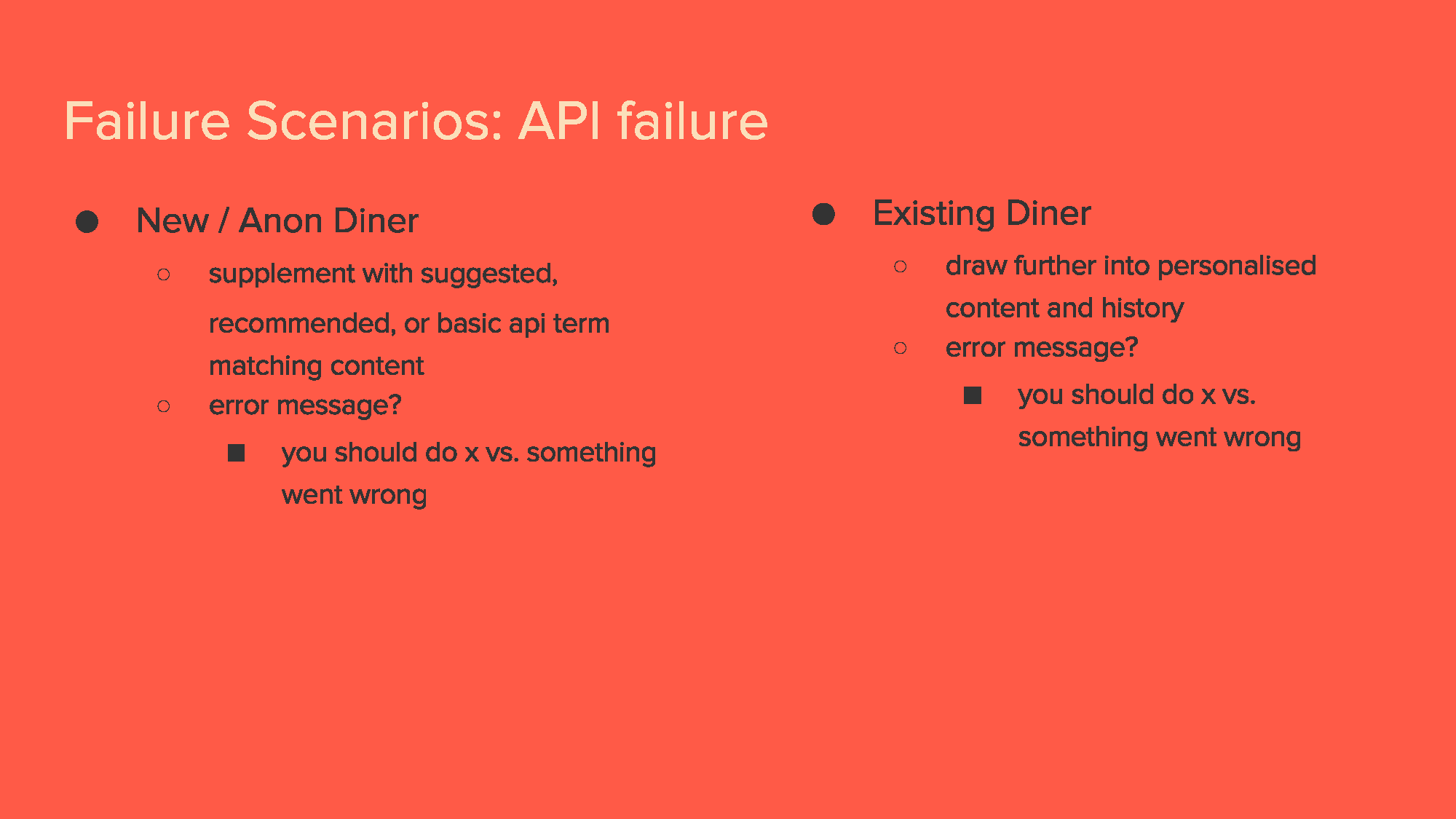 Failure Scenarios: API failure

- New / Anon Diner
  - supplement with suggested, recommended, or basic api term matching content
  - error message?
    - you should do x vs. something went wrong

- Existing Diner
  - draw further into personalised content and history
  - error message?
    - you should do x vs. something went wrong